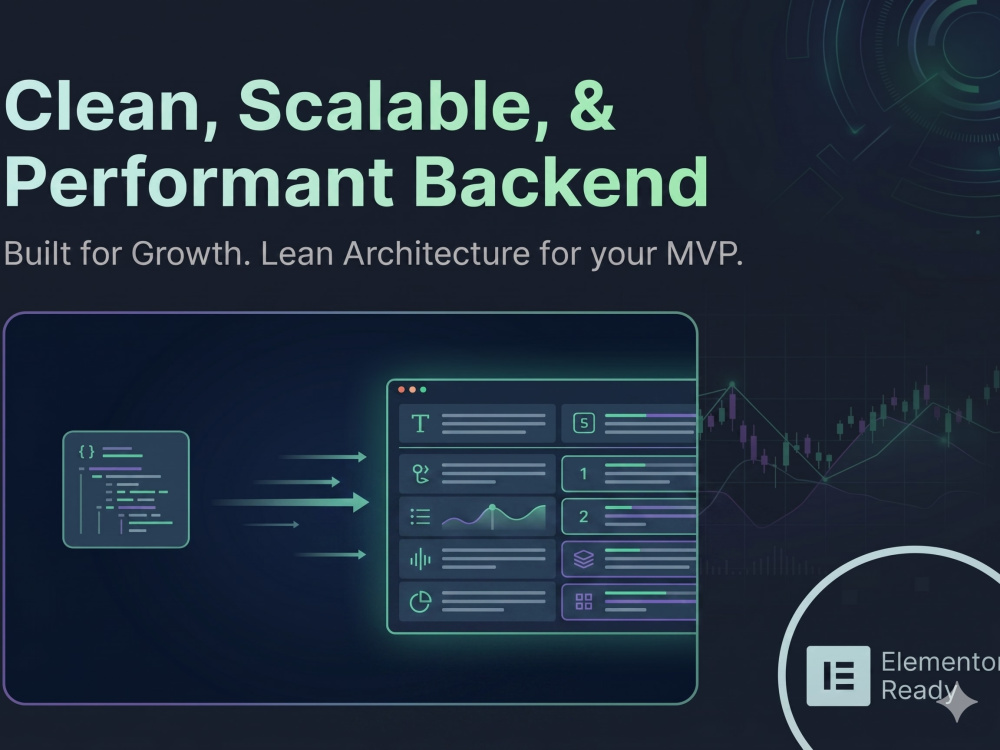 Clean, Scalable, &
Performant Backend

Built for Growth. Lean Architecture for your MVP.

{ }

T

5

1

2

Elementor
Ready